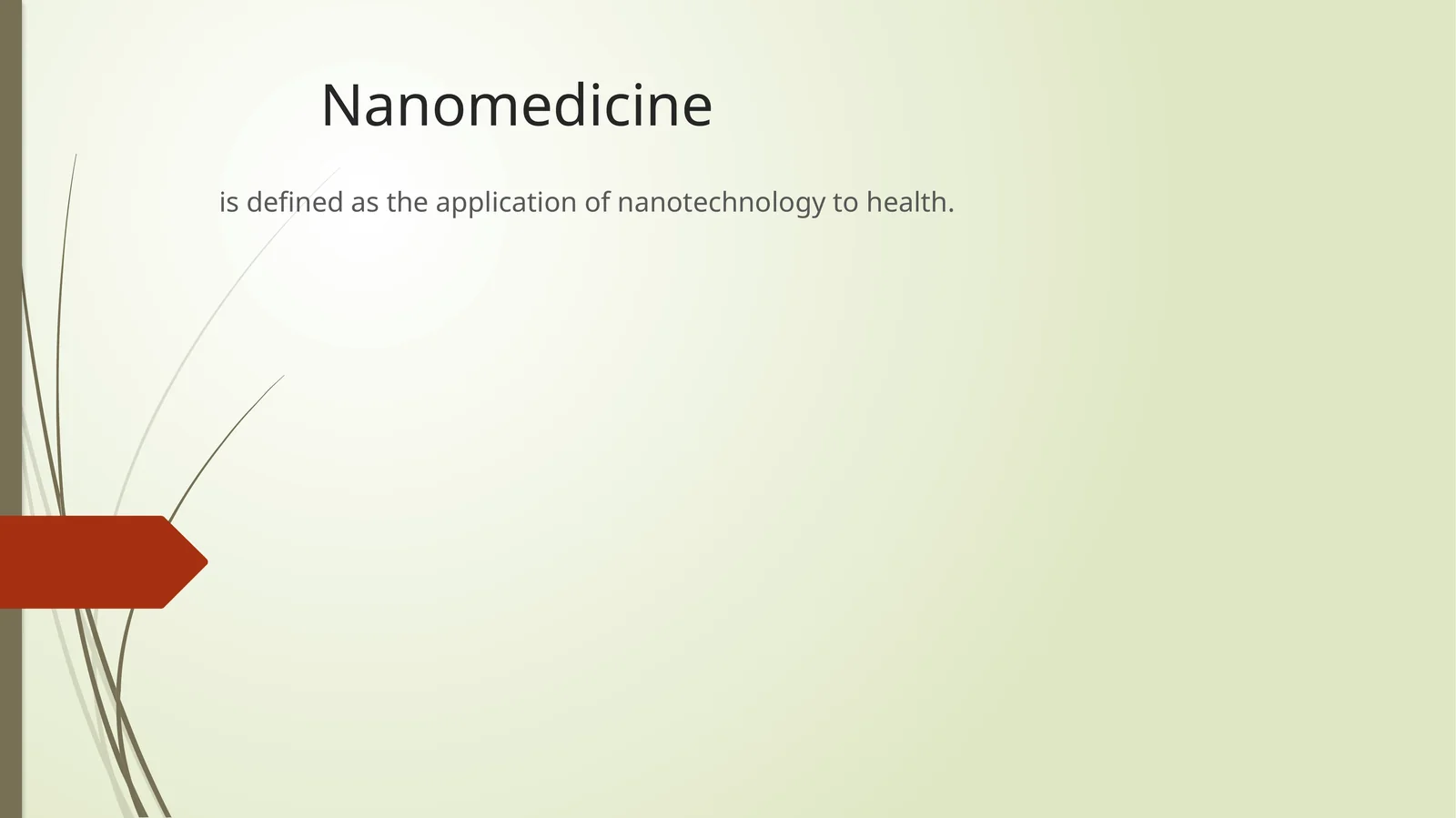 Nanomedicine

is defined as the application of nanotechnology to health.